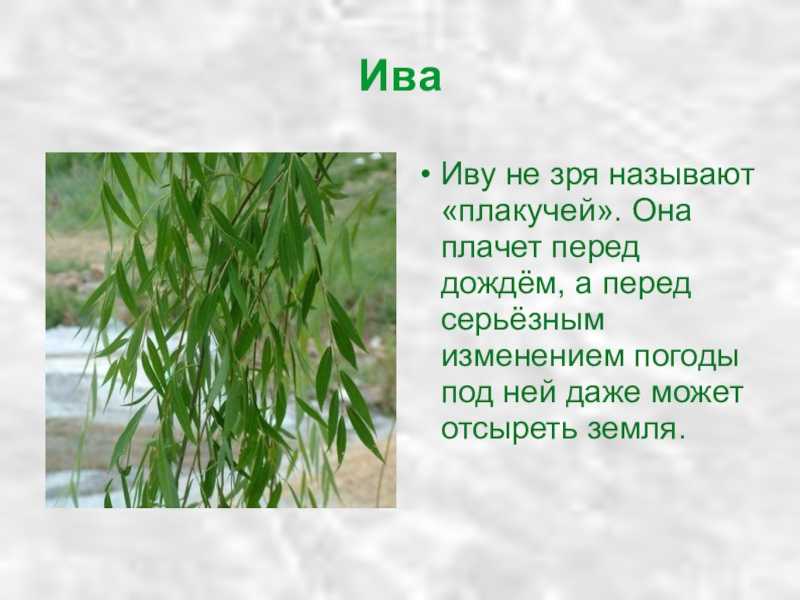 Ива

• Иву не зря называют «плакучей». Она плачет перед дождём, а перед серьёзным изменением погоды под ней даже может отсыреть земля.